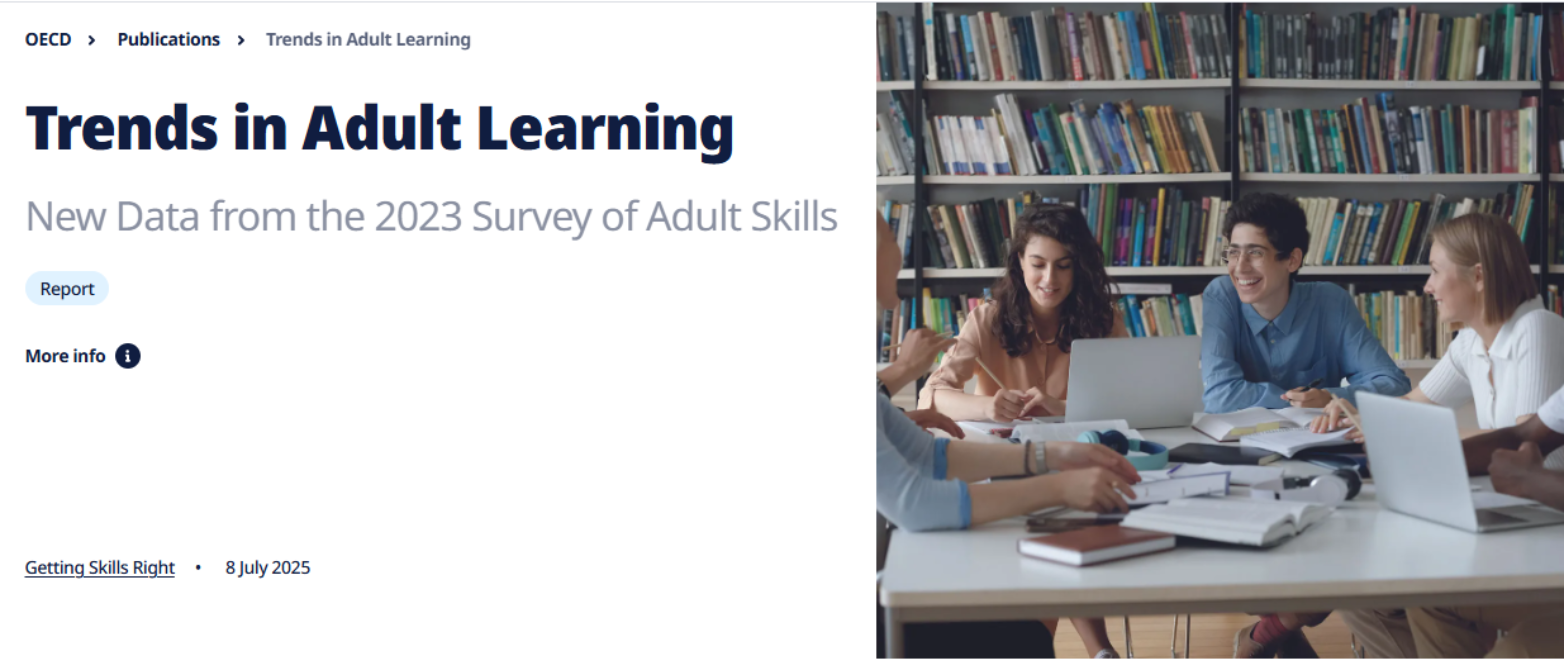 OECD > Publications > Trends in Adult Learning

Trends in Adult Learning

New Data from the 2023 Survey of Adult Skills

Report

More info

Getting Skills Right • 8 July 2025